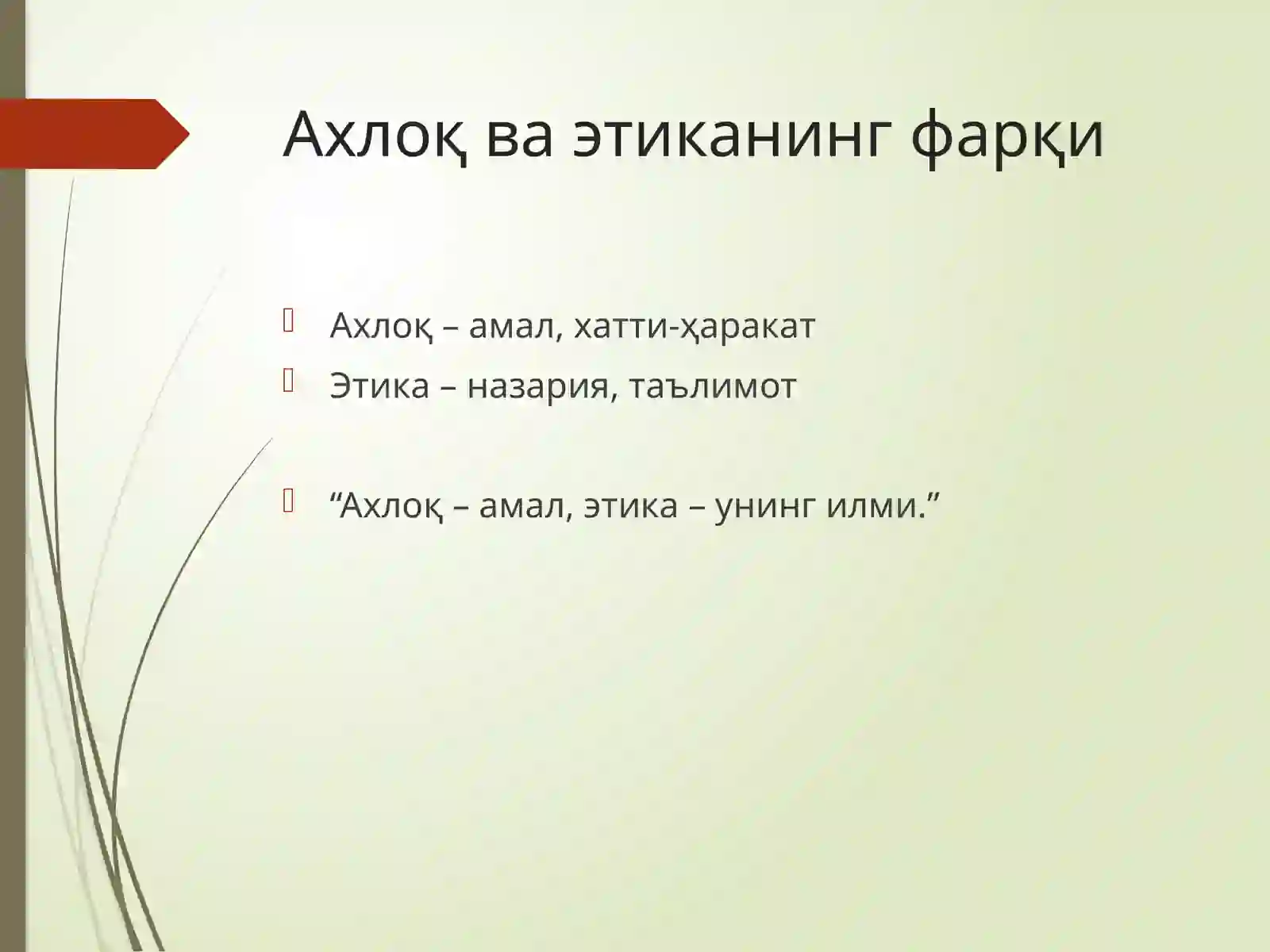 Ахлоқ ва этиканинг фарқи

Ахлоқ – амал, хатти-ҳаракат

Этика – назария, таълимот

“Ахлоқ – амал, этика – унинг илми.”